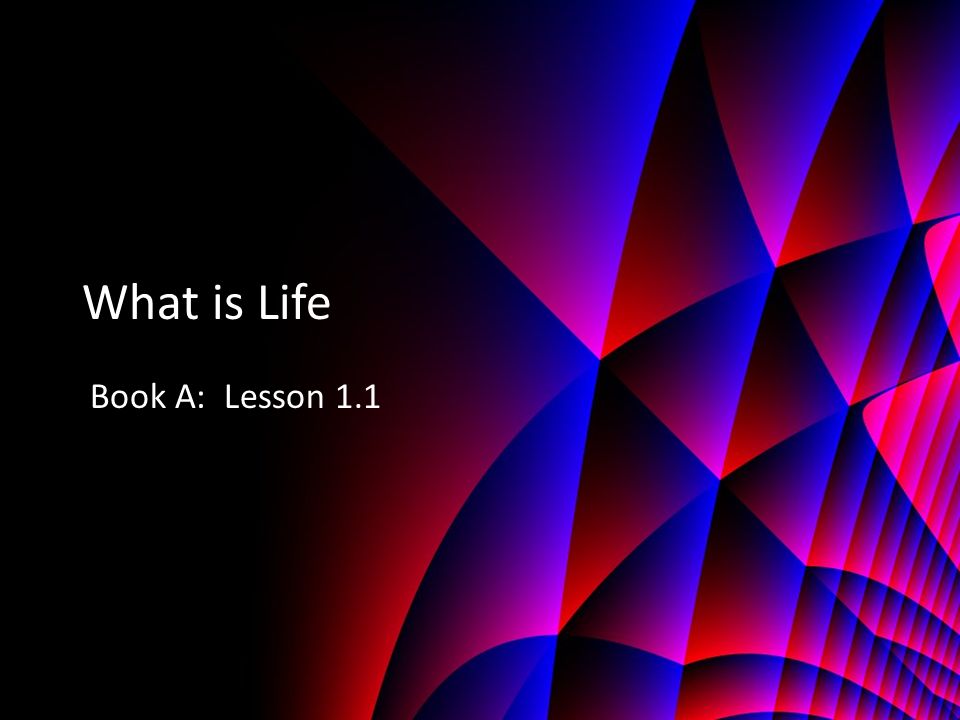 What is Life

Book A: Lesson 1.1